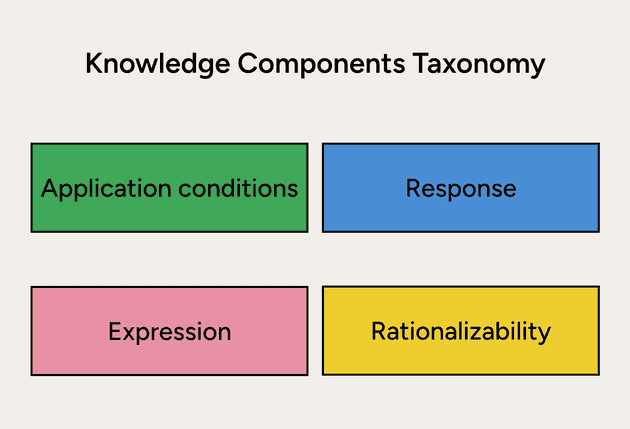 Knowledge Components Taxonomy

Application conditions

Response

Expression

Rationalizability